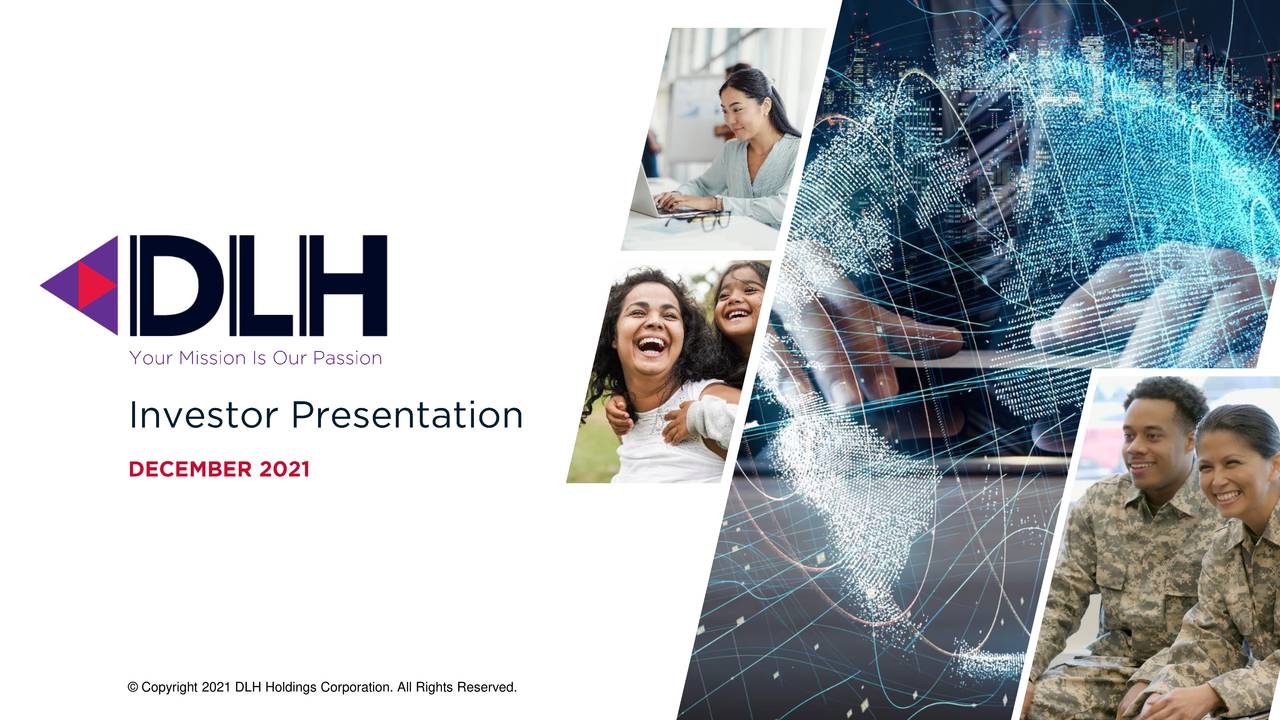 DLH
Your Mission Is Our Passion

Investor Presentation

DECEMBER 2021

© Copyright 2021 DLH Holdings Corporation. All Rights Reserved.